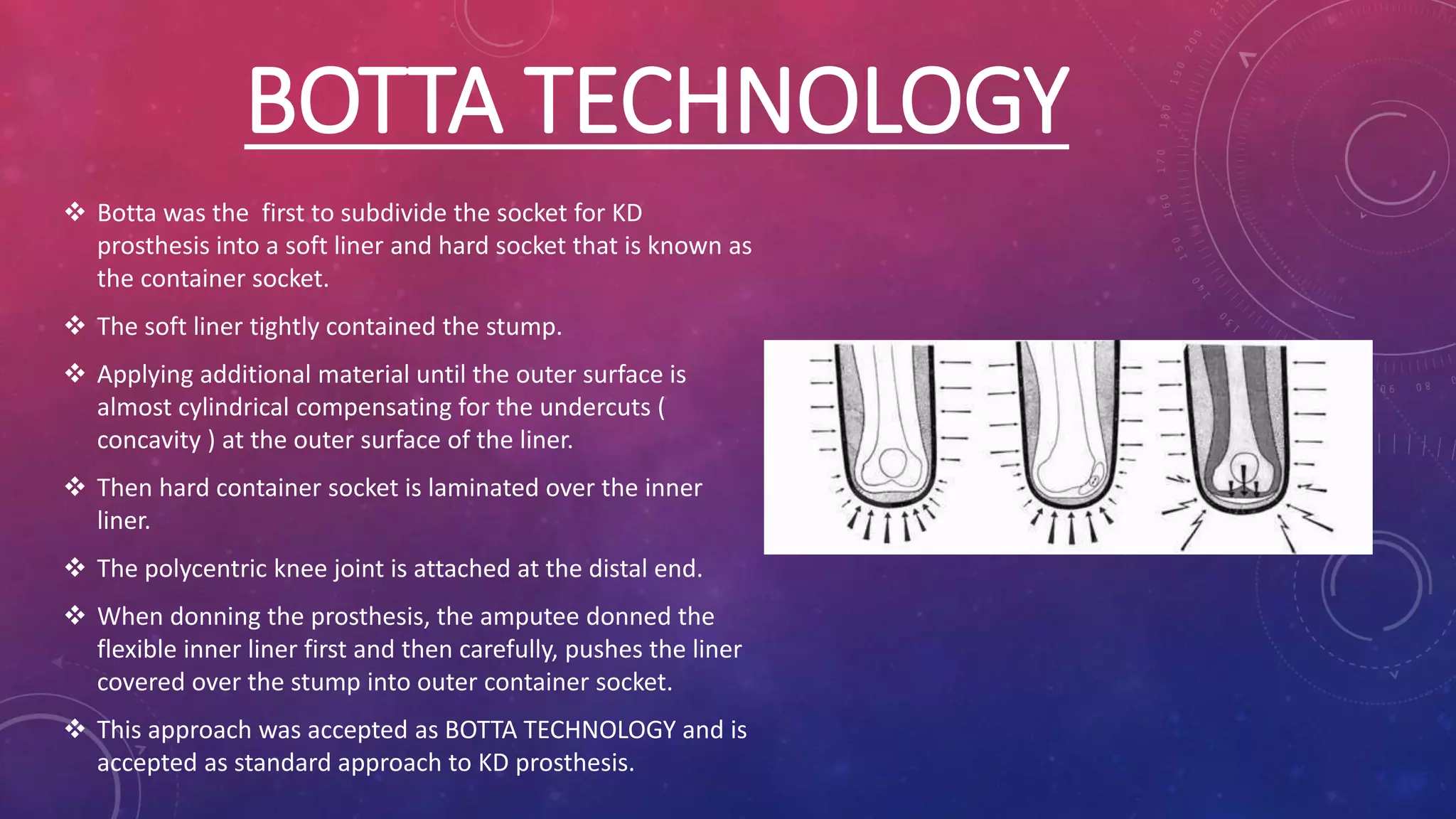 BOTTA TECHNOLOGY

❖ Botta was the first to subdivide the socket for KD prosthesis into a soft liner and hard socket that is known as the container socket.

❖ The soft liner tightly contained the stump.

❖ Applying additional material until the outer surface is almost cylindrical compensating for the undercuts ( concavity ) at the outer surface of the liner.

❖ Then hard container socket is laminated over the inner liner.

❖ The polycentric knee joint is attached at the distal end.

❖ When donning the prosthesis, the amputee donned the flexible inner liner first and then carefully, pushes the liner covered over the stump into outer container socket.

❖ This approach was accepted as BOTTA TECHNOLOGY and is accepted as standard approach to KD prosthesis.